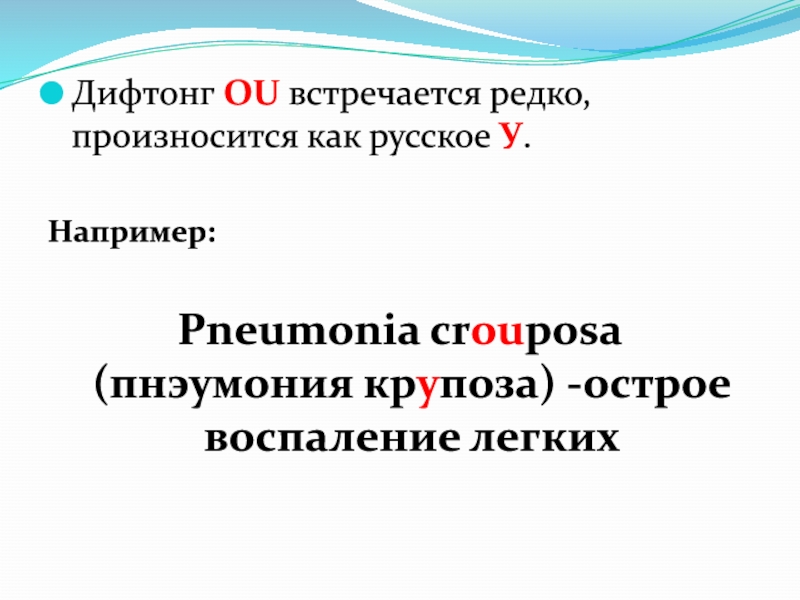 Дифтонг OU встречается редко, произносится как русское У.

Например:

Pneumonia crouposa (пнэумония крупоза) -острое воспаление легких